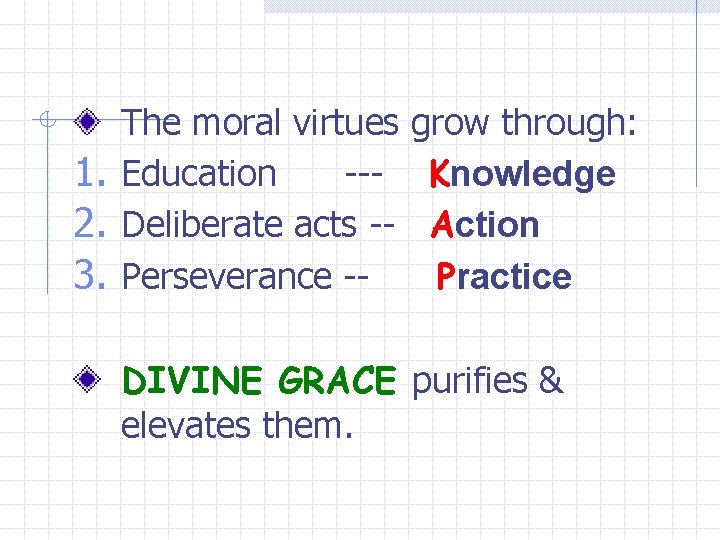 The moral virtues grow through:
1. Education --- Knowledge
2. Deliberate acts -- Action
3. Perseverance -- Practice

DIVINE GRACE purifies & elevates them.